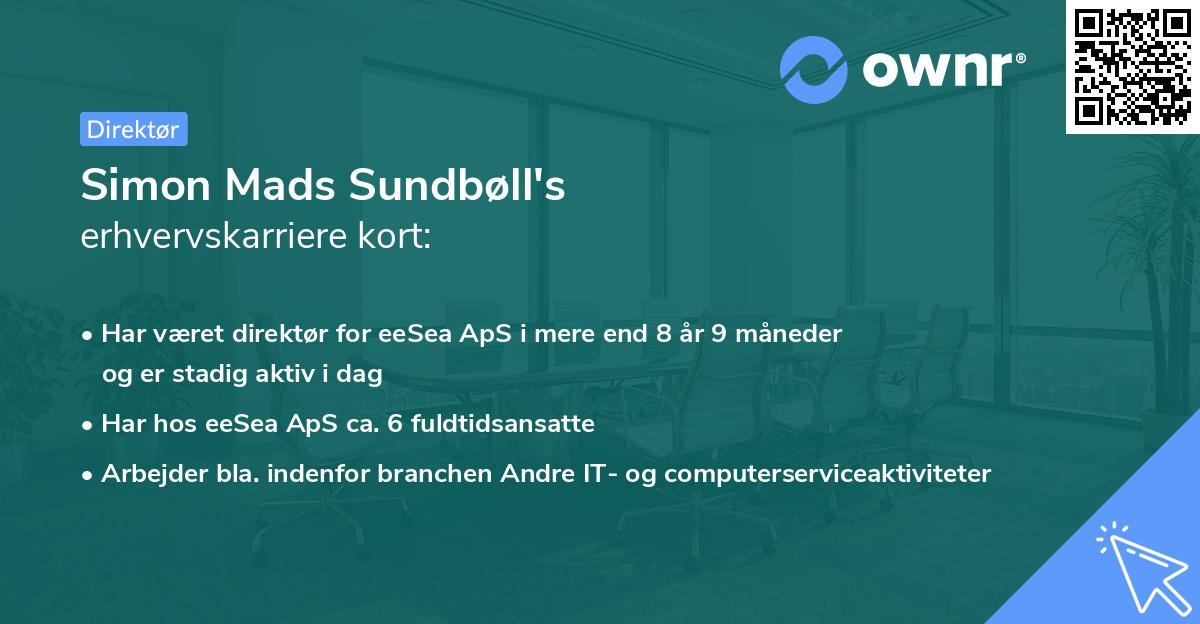 ownr®

Direktør

Simon Mads Sundbøll's erhvervskarriere kort:

• Har været direktør for eeSea ApS i mere end 8 år 9 måneder og er stadig aktiv i dag
• Har hos eeSea ApS ca. 6 fuldtidsansatte
• Arbejder bla. indenfor branchen Andre IT- og computerserviceaktiviteter